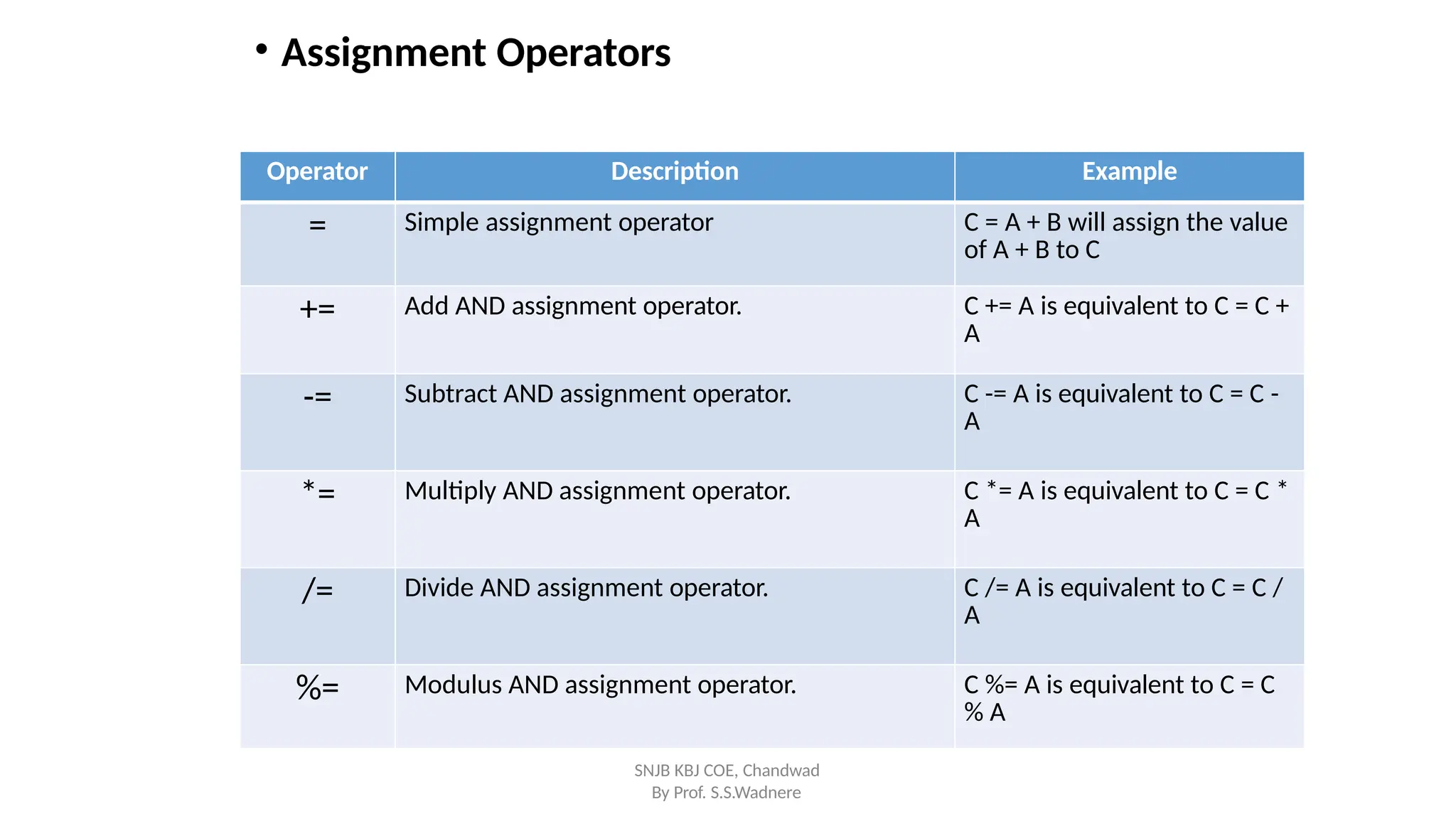 • Assignment Operators

| Operator | Description | Example |
|---|---|---|
| = | Simple assignment operator | C = A + B will assign the value of A + B to C |
| += | Add AND assignment operator. | C += A is equivalent to C = C + A |
| -= | Subtract AND assignment operator. | C -= A is equivalent to C = C - A |
| *= | Multiply AND assignment operator. | C *= A is equivalent to C = C * A |
| /= | Divide AND assignment operator. | C /= A is equivalent to C = C / A |
| %= | Modulus AND assignment operator. | C %= A is equivalent to C = C % A |

SNJB KBJ COE, Chandwad
By Prof. S.S.Wadnere